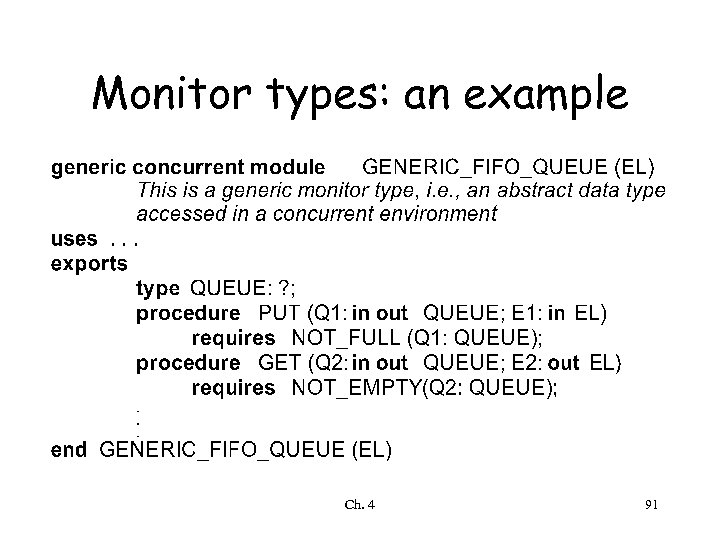 Monitor types: an example

generic concurrent module GENERIC_FIFO_QUEUE (EL)
This is a generic monitor type, i.e., an abstract data type accessed in a concurrent environment
uses . . .
exports
type QUEUE: ?;
procedure PUT (Q1: in out QUEUE; E1: in EL)
requires NOT_FULL (Q1: QUEUE);
procedure GET (Q2: in out QUEUE; E2: out EL)
requires NOT_EMPTY(Q2: QUEUE);
.
.
.
end GENERIC_FIFO_QUEUE (EL)

Ch. 4

91